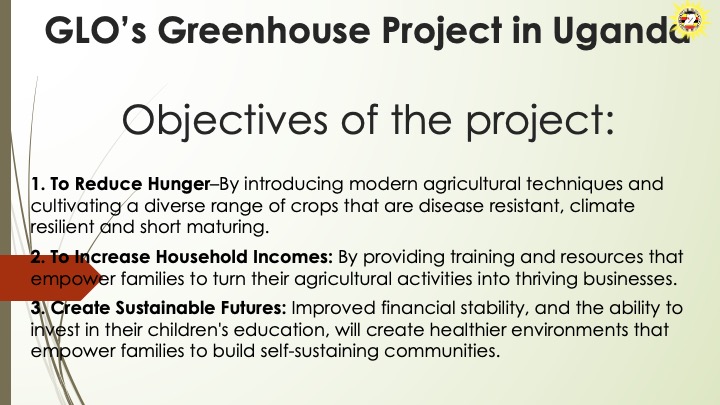 GLO's Greenhouse Project in Uganda

Objectives of the project:

1. To Reduce Hunger–By introducing modern agricultural techniques and cultivating a diverse range of crops that are disease resistant, climate resilient and short maturing.

2. To Increase Household Incomes: By providing training and resources that empower families to turn their agricultural activities into thriving businesses.

3. Create Sustainable Futures: Improved financial stability, and the ability to invest in their children's education, will create healthier environments that empower families to build self-sustaining communities.